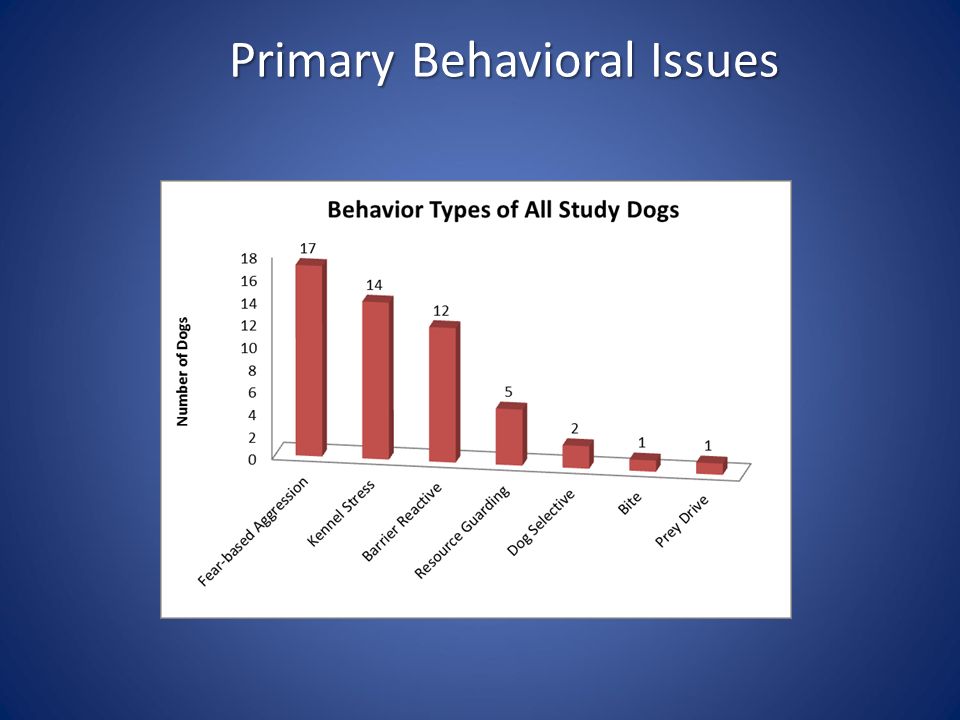 Primary Behavioral Issues

Behavior Types of All Study Dogs

Number of Dogs

18
16
14
12
10
8
6
4
2
0

17
14
12
5
2
1
1

Fear-based Aggression
Kennel Stress
Barrier Reactive
Resource Guarding
Dog Selective
Bite
Prey Drive